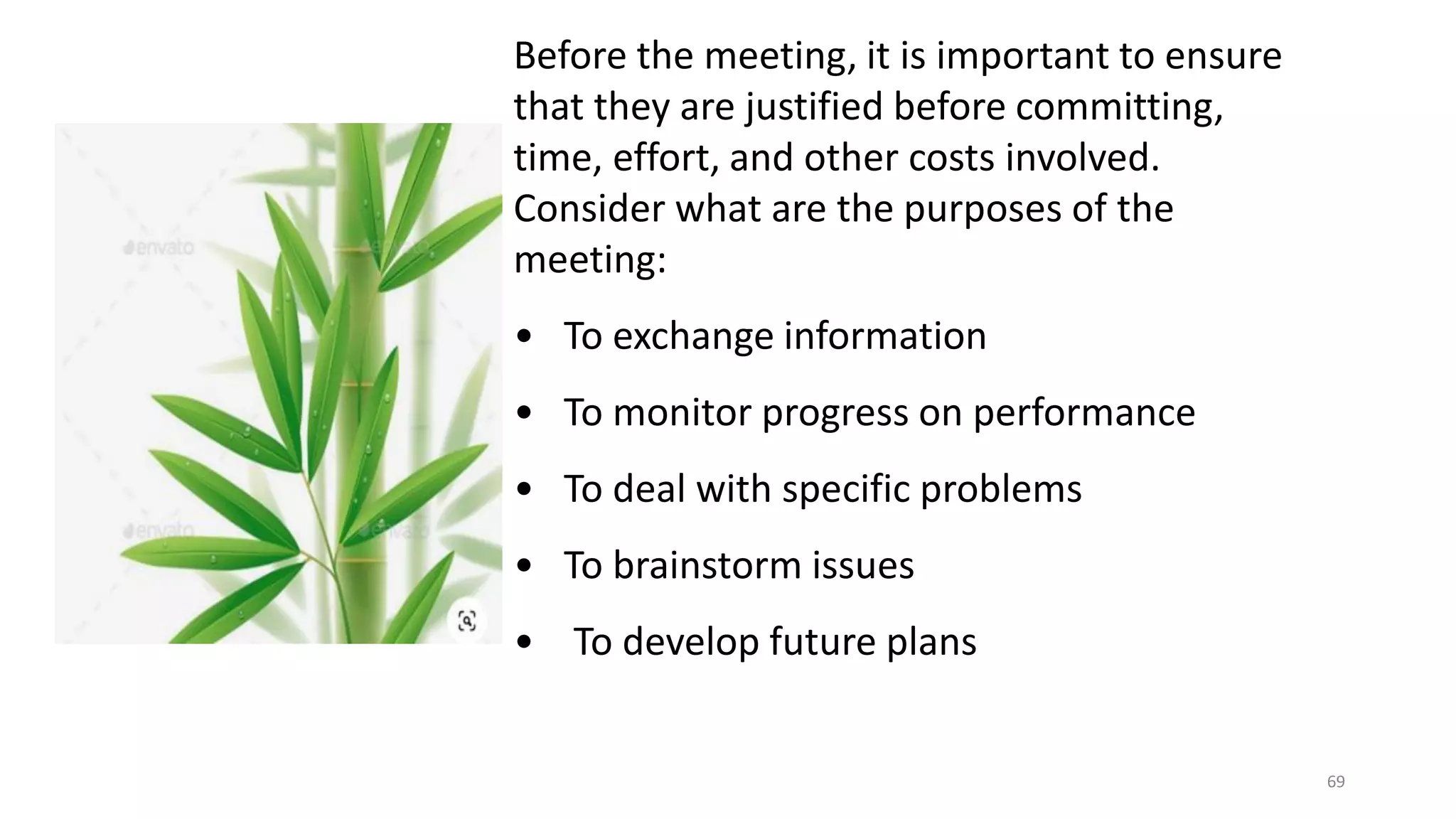 envato

envato

envato

envato

Before the meeting, it is important to ensure that they are justified before committing, time, effort, and other costs involved. Consider what are the purposes of the meeting:

• To exchange information
• To monitor progress on performance
• To deal with specific problems
• To brainstorm issues
• To develop future plans

69